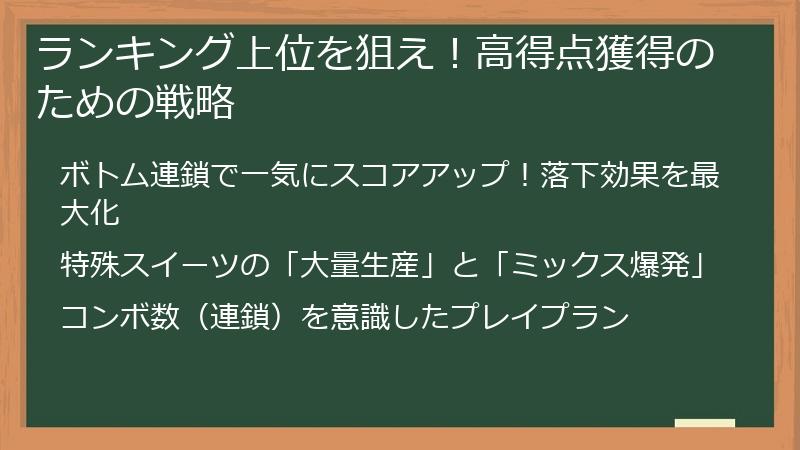 ランキング上位を狙え！高得点獲得のための戦略

ボトム連鎖で一気にスコアアップ！落下効果を最大化

特殊スイーツの「大量生産」と「ミックス爆発」

コンボ数（連鎖）を意識したプレイプラン